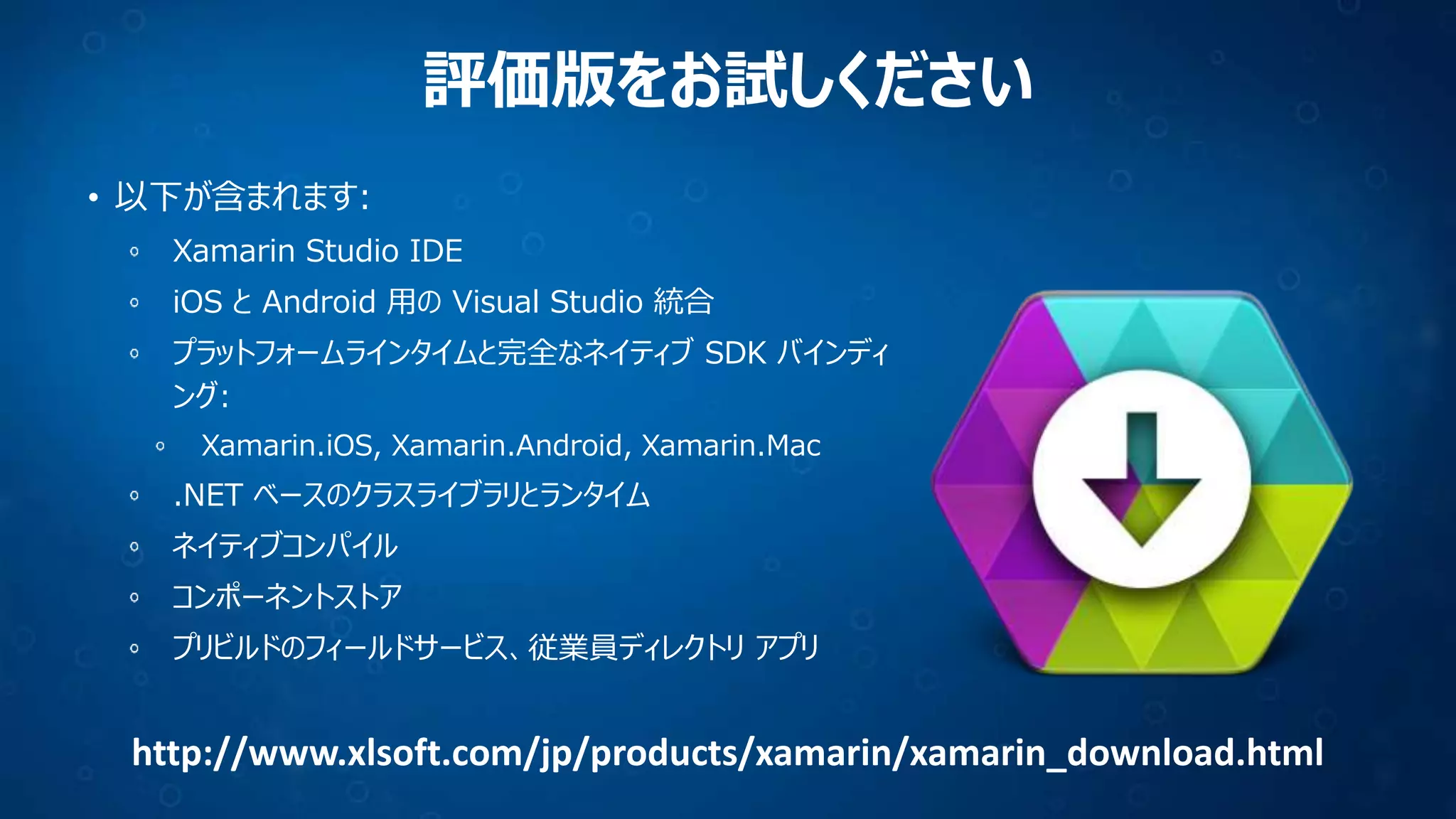 評価版をお試しください

• 以下が含まれます:
◦ Xamarin Studio IDE
◦ iOS と Android 用の Visual Studio 統合
◦ プラットフォームラインタイムと完全なネイティブ SDK バインディング:
◦ Xamarin.iOS, Xamarin.Android, Xamarin.Mac
◦ .NET ベースのクラスライブラリとランタイム
◦ ネイティブコンパイル
◦ コンポーネントストア
◦ プリビルドのフィールドサービス、従業員ディレクトリ アプリ

http://www.xlsoft.com/jp/products/xamarin/xamarin_download.html